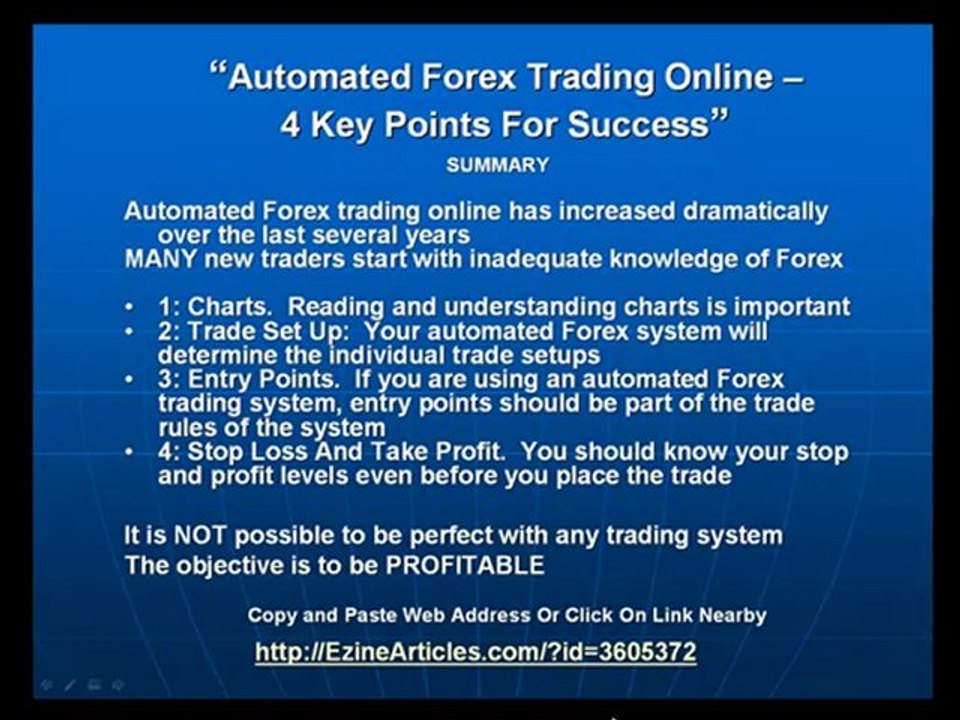 “Automated Forex Trading Online – 4 Key Points For Success”

SUMMARY

Automated Forex trading online has increased dramatically over the last several years
MANY new traders start with inadequate knowledge of Forex

• 1: Charts. Reading and understanding charts is important
• 2: Trade Set Up: Your automated Forex system will determine the individual trade setups
• 3: Entry Points. If you are using an automated Forex trading system, entry points should be part of the trade rules of the system
• 4: Stop Loss And Take Profit. You should know your stop and profit levels even before you place the trade

It is NOT possible to be perfect with any trading system
The objective is to be PROFITABLE

Copy and Paste Web Address Or Click On Link Nearby

http://EzineArticles.com/?id=3605372